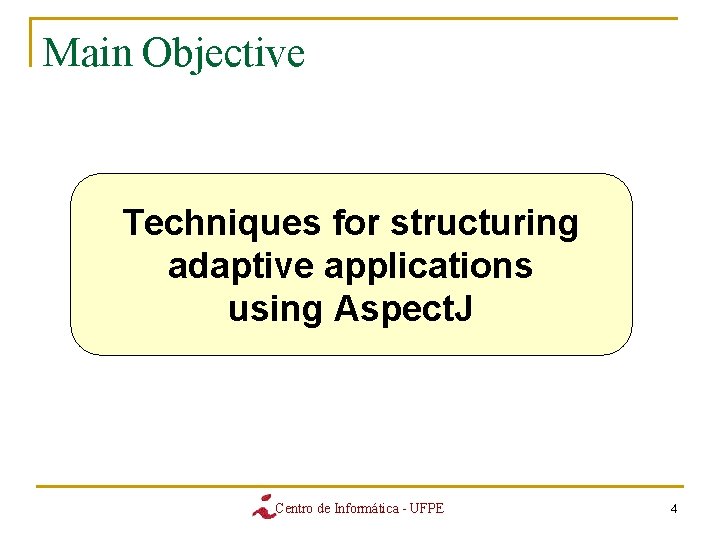 Main Objective

Techniques for structuring adaptive applications using AspectJ

Centro de Informática - UFPE

4